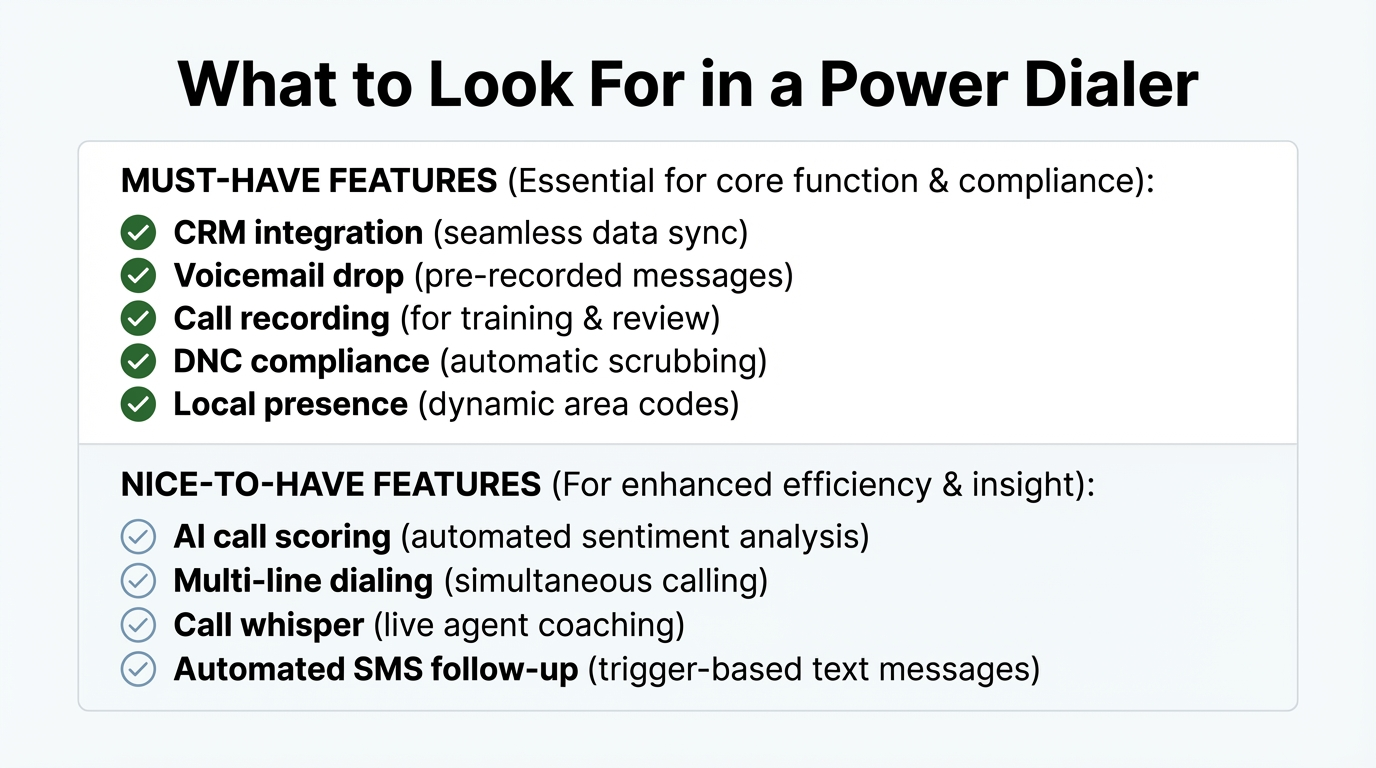 What to Look For in a Power Dialer

MUST-HAVE FEATURES (Essential for core function & compliance):

CRM integration (seamless data sync)
Voicemail drop (pre-recorded messages)
Call recording (for training & review)
DNC compliance (automatic scrubbing)
Local presence (dynamic area codes)

NICE-TO-HAVE FEATURES (For enhanced efficiency & insight):

AI call scoring (automated sentiment analysis)
Multi-line dialing (simultaneous calling)
Call whisper (live agent coaching)
Automated SMS follow-up (trigger-based text messages)